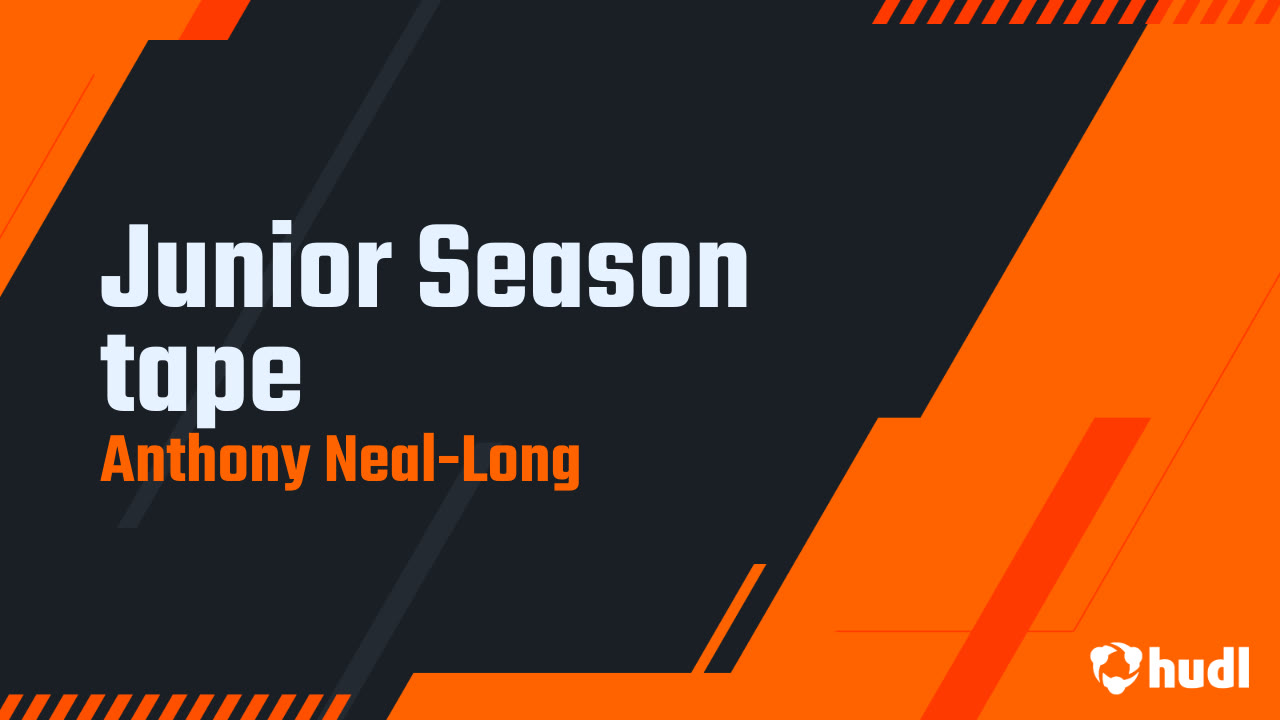 Junior Season tape
Anthony Neal-Long

hudl